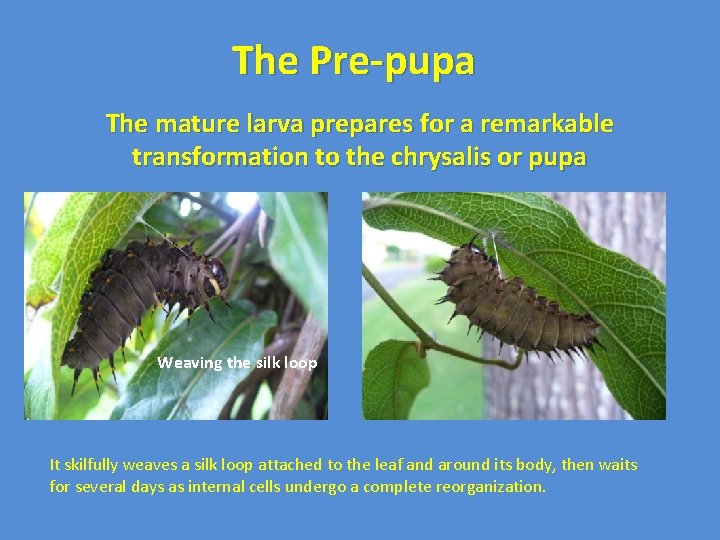 The Pre-pupa

The mature larva prepares for a remarkable transformation to the chrysalis or pupa

Weaving the silk loop

It skilfully weaves a silk loop attached to the leaf and around its body, then waits for several days as internal cells undergo a complete reorganization.